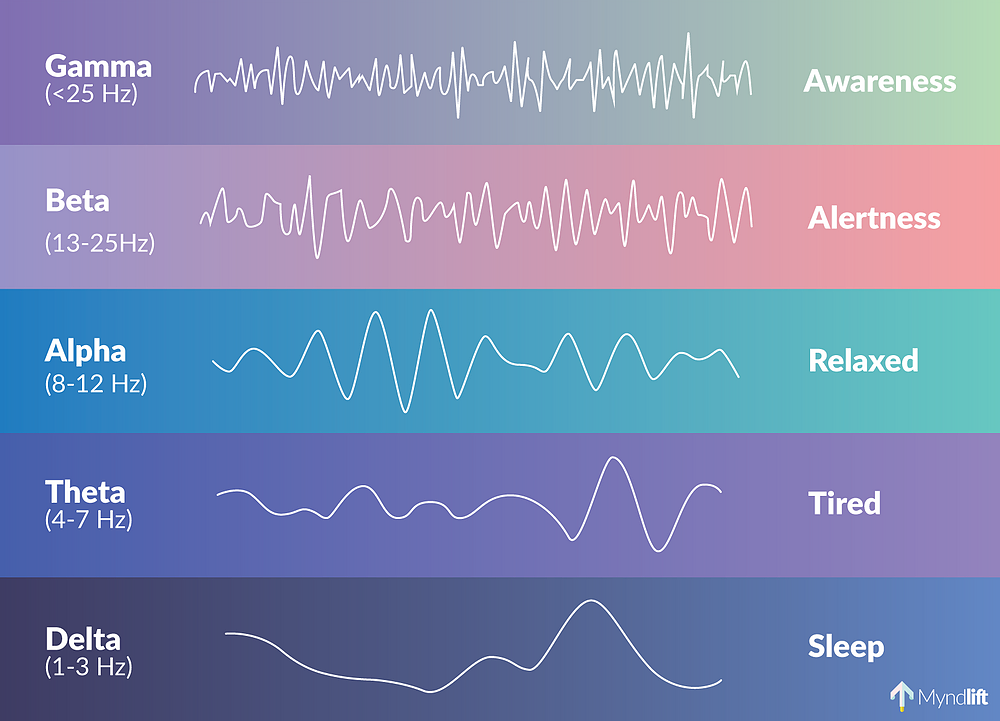 Gamma
(<25 Hz)

Awareness

Beta
(13-25Hz)

Alertness

Alpha
(8-12 Hz)

Relaxed

Theta
(4-7 Hz)

Tired

Delta
(1-3 Hz)

Sleep

Myndlift